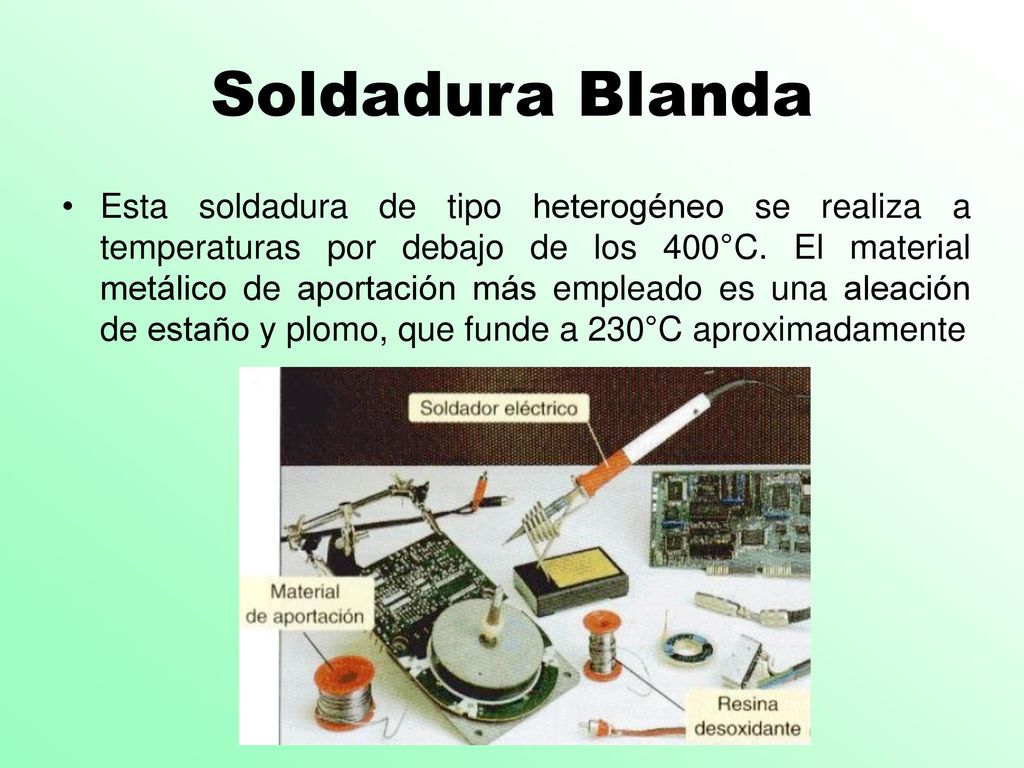 Soldadura Blanda

• Esta soldadura de tipo heterogéneo se realiza a temperaturas por debajo de los 400°C. El material metálico de aportación más empleado es una aleación de estaño y plomo, que funde a 230°C aproximadamente

Soldador eléctrico

Material de aportación

Resina desoxidante